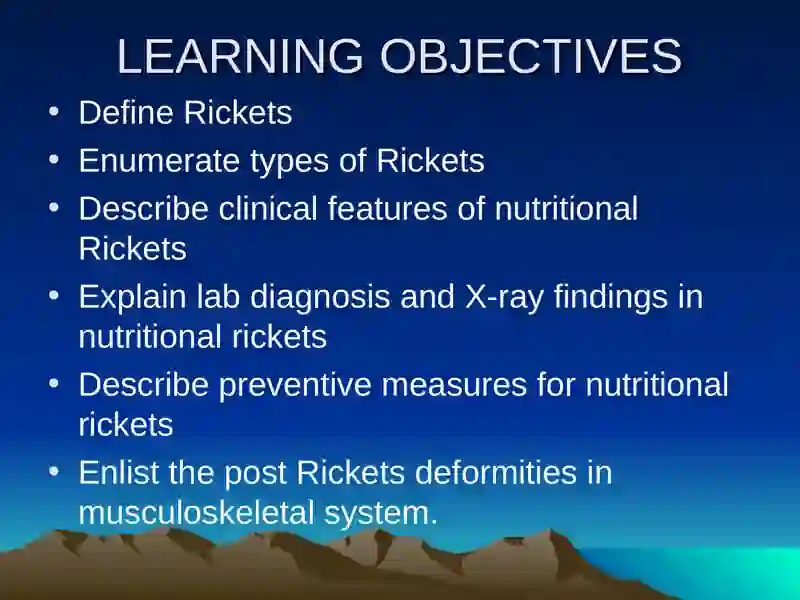 LEARNING OBJECTIVES

• Define Rickets
• Enumerate types of Rickets
• Describe clinical features of nutritional Rickets
• Explain lab diagnosis and X-ray findings in nutritional rickets
• Describe preventive measures for nutritional rickets
• Enlist the post Rickets deformities in musculoskeletal system.